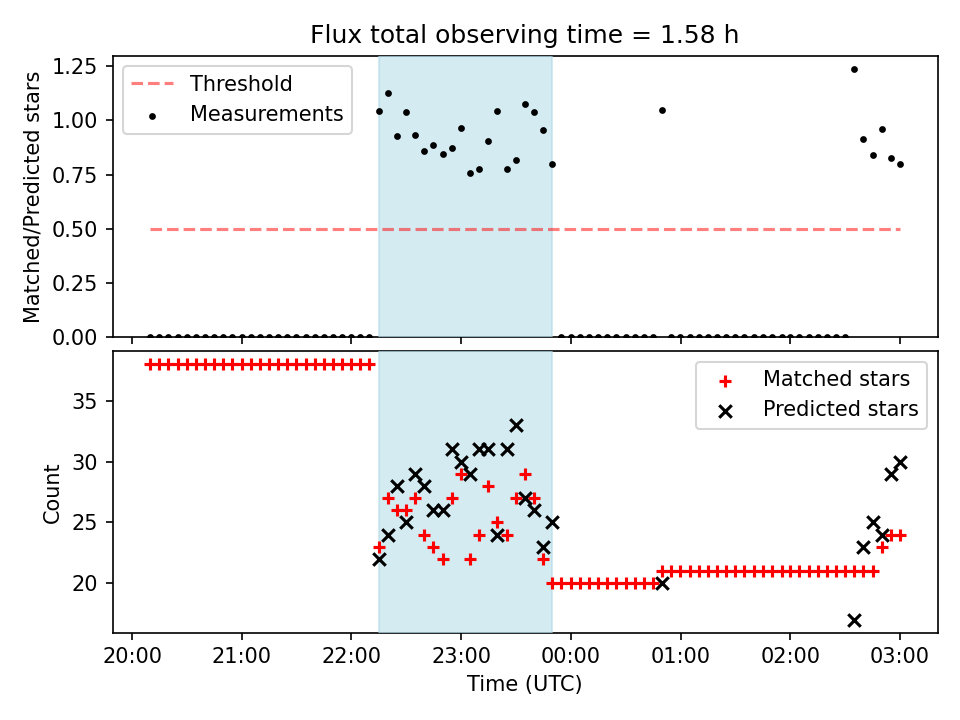 Flux total observing time = 1.58 h

Threshold
Measurements

Matched/Predicted stars

1.25
1.00
0.75
0.50
0.25
0.00

Matched stars
Predicted stars

Count

35
30
25
20

20:00
21:00
22:00
23:00
00:00
01:00
02:00
03:00

Time (UTC)